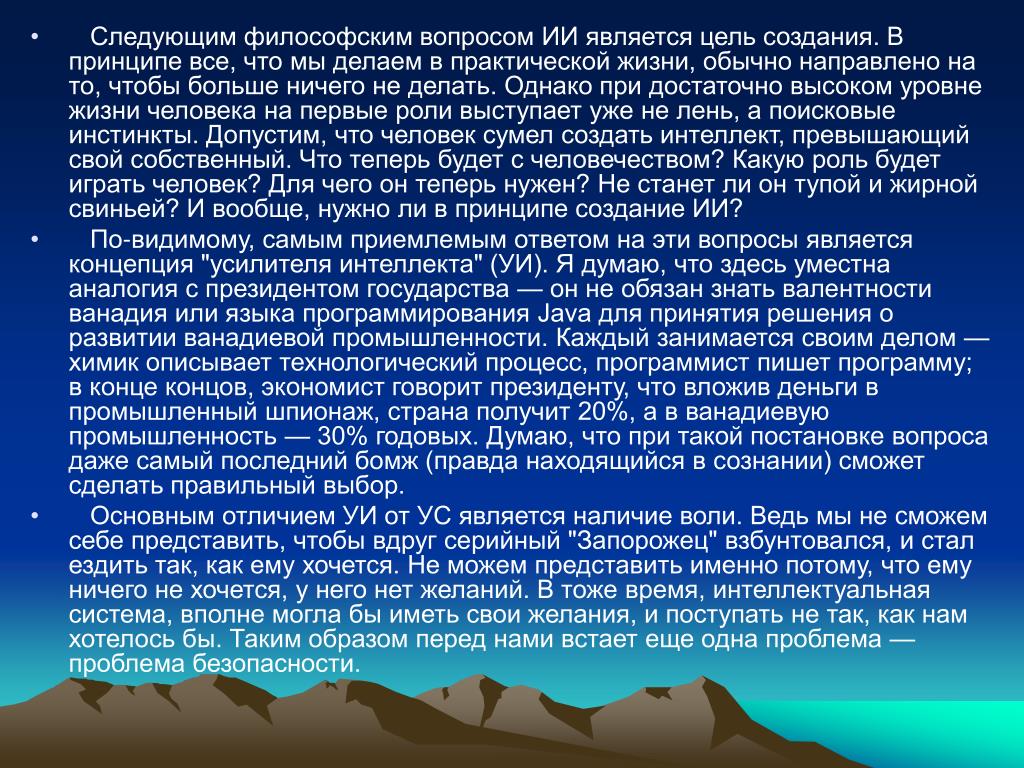 • Следующим философским вопросом ИИ является цель создания. В принципе все, что мы делаем в практической жизни, обычно направлено на то, чтобы больше ничего не делать. Однако при достаточно высоком уровне жизни человека на первые роли выступает уже не лень, а поисковые инстинкты. Допустим, что человек сумел создать интеллект, превышающий свой собственный. Что теперь будет с человечеством? Какую роль будет играть человек? Для чего он теперь нужен? Не станет ли он тупой и жирной свиньей? И вообще, нужно ли в принципе создание ИИ?

• По-видимому, самым приемлемым ответом на эти вопросы является концепция "усилителя интеллекта" (УИ). Я думаю, что здесь уместна аналогия с президентом государства — он не обязан знать валентности ванадия или языка программирования Java для принятия решения о развитии ванадиевой промышленности. Каждый занимается своим делом — химик описывает технологический процесс, программист пишет программу; в конце концов, экономист говорит президенту, что вложив деньги в промышленный шпионаж, страна получит 20%, а в ванадиевую промышленность — 30% годовых. Думаю, что при такой постановке вопроса даже самый последний бомж (правда находящийся в сознании) сможет сделать правильный выбор.

• Основным отличием УИ от УС является наличие воли. Ведь мы не сможем себе представить, чтобы вдруг серийный "Запорожец" взбунтовался, и стал ездить так, как ему хочется. Не можем представить именно потому, что ему ничего не хочется, у него нет желаний. В тоже время, интеллектуальная система, вполне могла бы иметь свои желания, и поступать не так, как нам хотелось бы. Таким образом перед нами встает еще одна проблема — проблема безопасности.